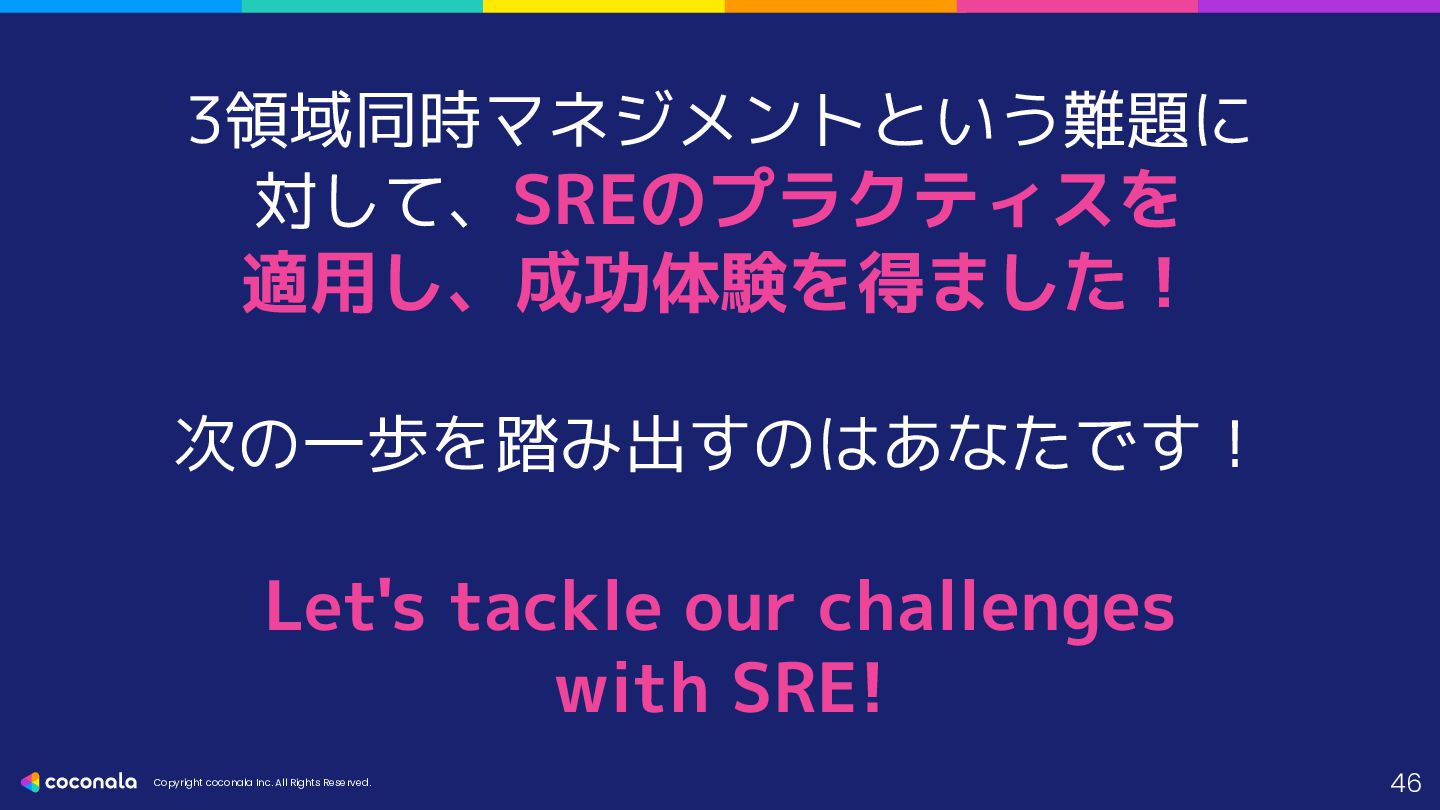 3領域同時マネジメントという難題に対して、SREのプラクティスを適用し、成功体験を得ました！

次の一歩を踏み出すのはあなたです！

Let's tackle our challenges with SRE!

coconala Copyright coconala Inc. All Rights Reserved.

46